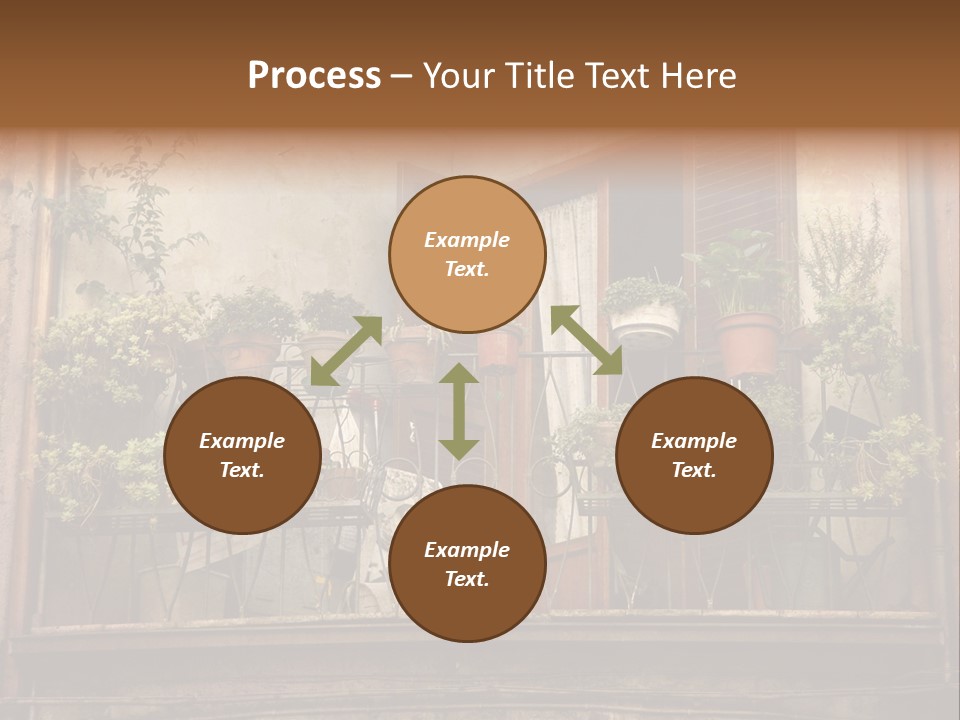 Process – Your Title Text Here

Example Text.

Example Text.

Example Text.

Example Text.